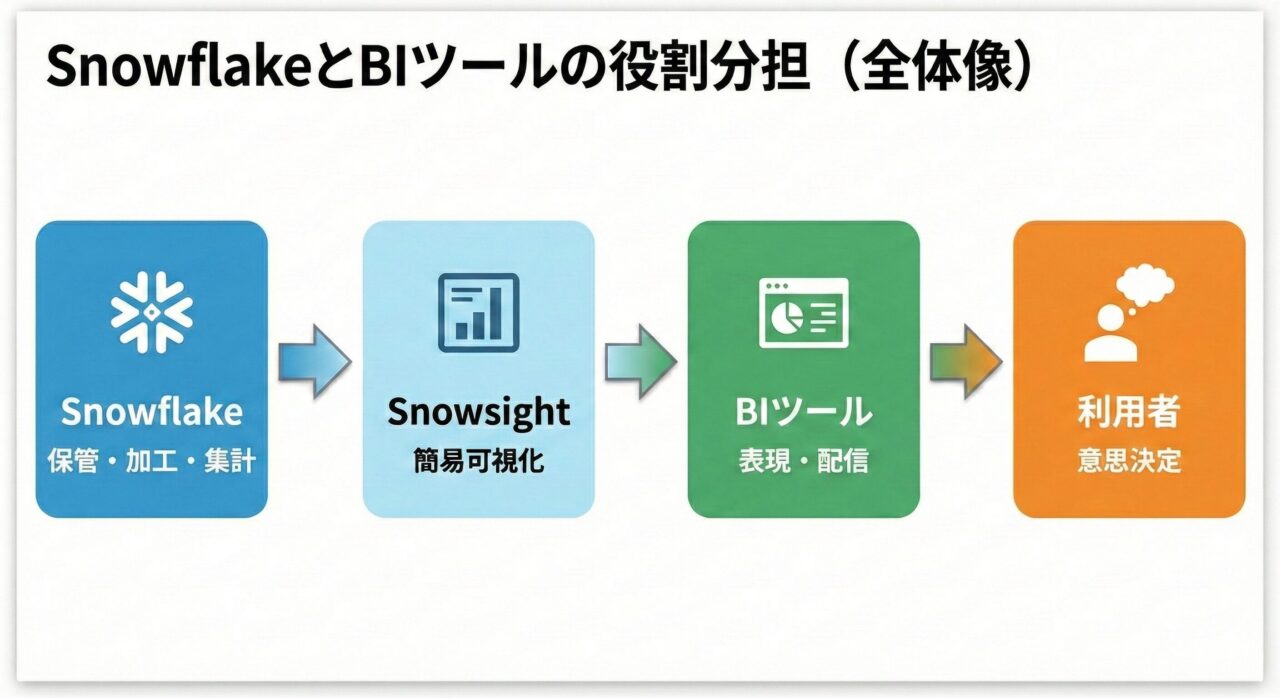 SnowflakeとBIツールの役割分担（全体像）

Snowflake
保管・加工・集計

Snowsight
簡易可視化

BIツール
表現・配信

利用者
意思決定